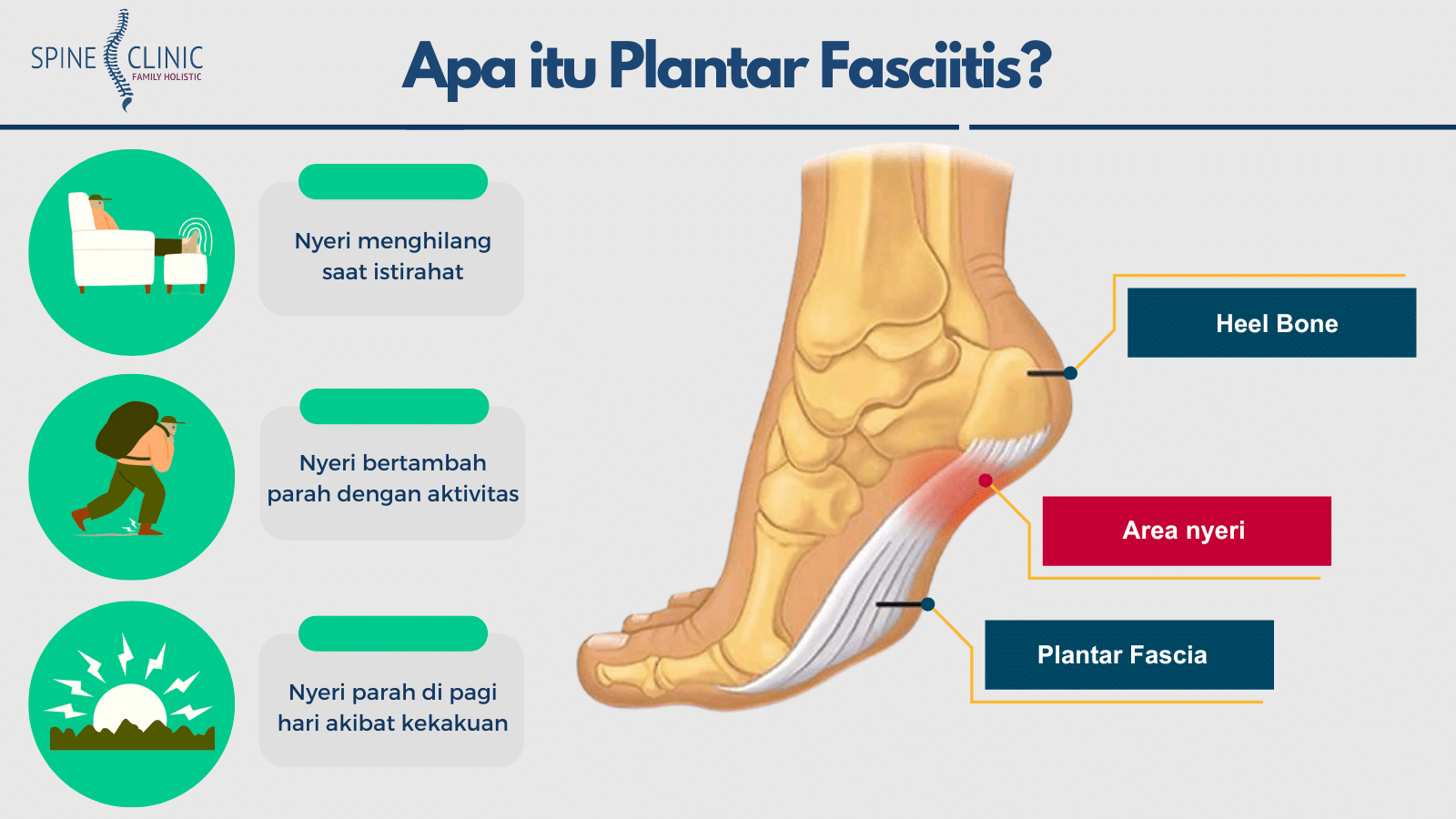 SPINE CLINIC
FAMILY HOLISTIC

Apa itu Plantar Fasciitis?

Nyeri menghilang saat istirahat

Nyeri bertambah parah dengan aktivitas

Nyeri parah di pagi hari akibat kekakuan

Heel Bone

Area nyeri

Plantar Fascia